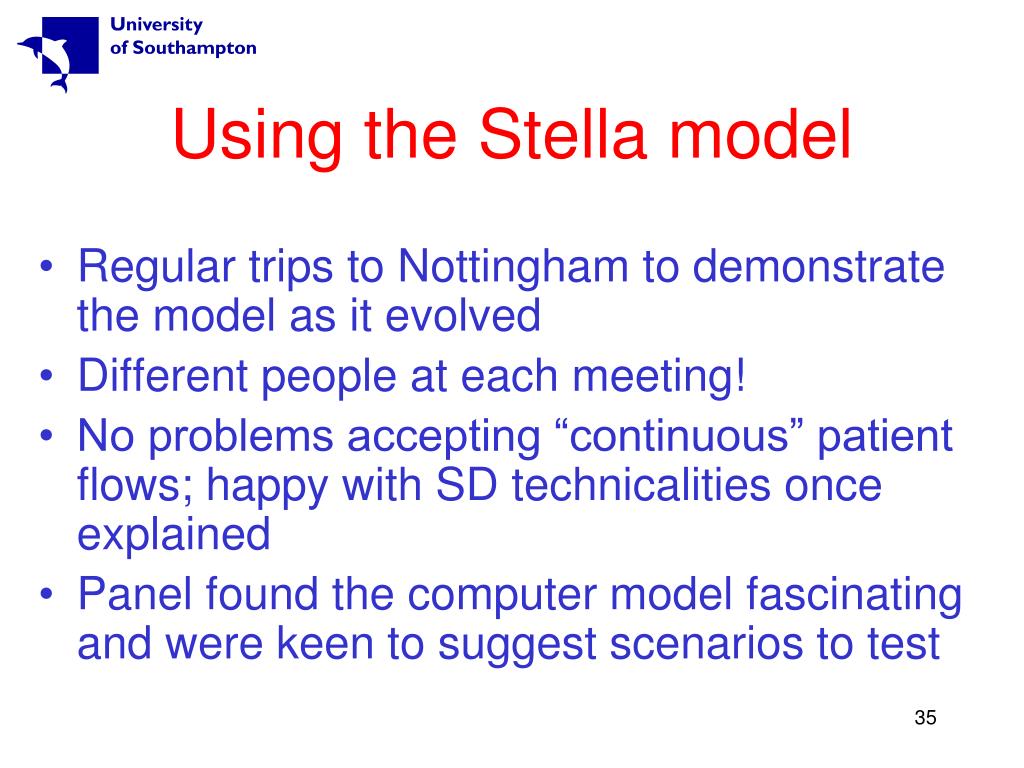 University of Southampton

Using the Stella model

• Regular trips to Nottingham to demonstrate the model as it evolved
• Different people at each meeting!
• No problems accepting “continuous” patient flows; happy with SD technicalities once explained
• Panel found the computer model fascinating and were keen to suggest scenarios to test

35